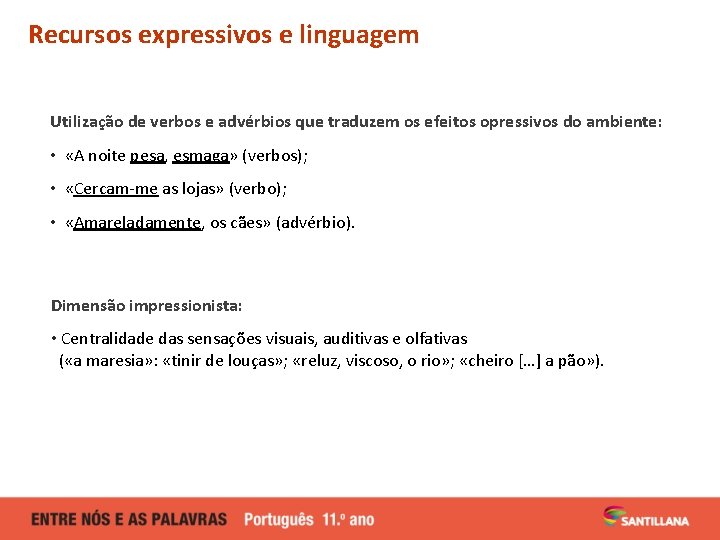 Recursos expressivos e linguagem

Utilização de verbos e advérbios que traduzem os efeitos opressivos do ambiente:

• «A noite pesa, esmaga» (verbos);

• «Cercam-me as lojas» (verbo);

• «Amareladamente, os cães» (advérbio).

Dimensão impressionista:

• Centralidade das sensações visuais, auditivas e olfativas («a maresia»: «tinir de louças»; «reluz, viscoso, o rio»; «cheiro […] a pão»).

ENTRE NÓS E AS PALAVRAS Português 11.º ano

SANTILLANA